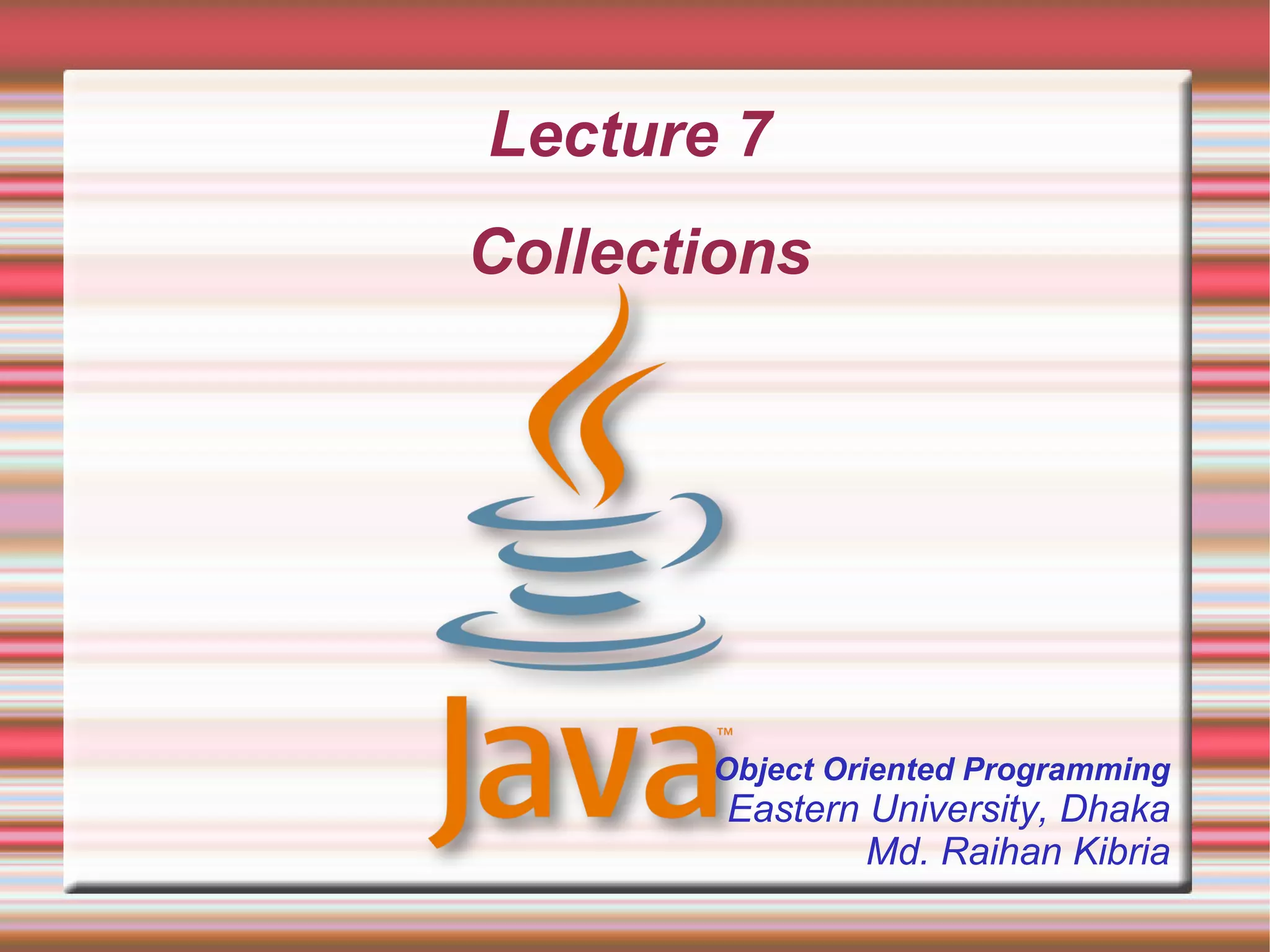 Lecture 7

Collections

Java™

Object Oriented Programming
Eastern University, Dhaka
Md. Raihan Kibria